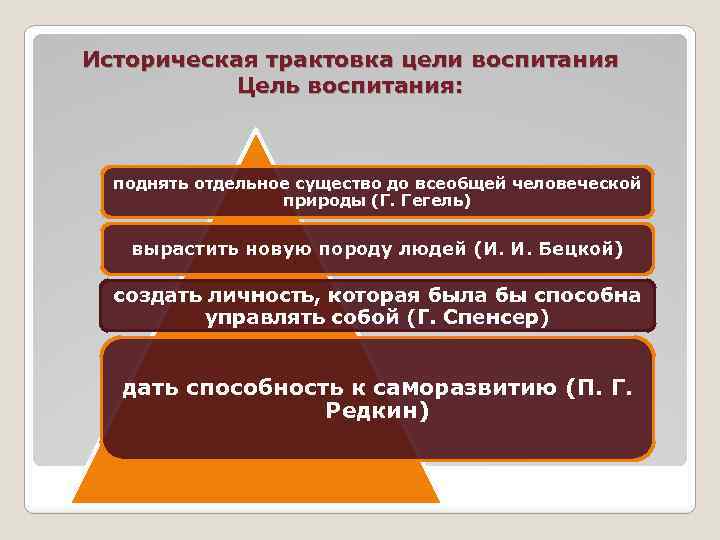 Историческая трактовка цели воспитания
Цель воспитания:

поднять отдельное существо до всеобщей человеческой природы (Г. Гегель)

вырастить новую породу людей (И. И. Бецкой)

создать личность, которая была бы способна управлять собой (Г. Спенсер)

дать способность к саморазвитию (П. Г. Редкин)